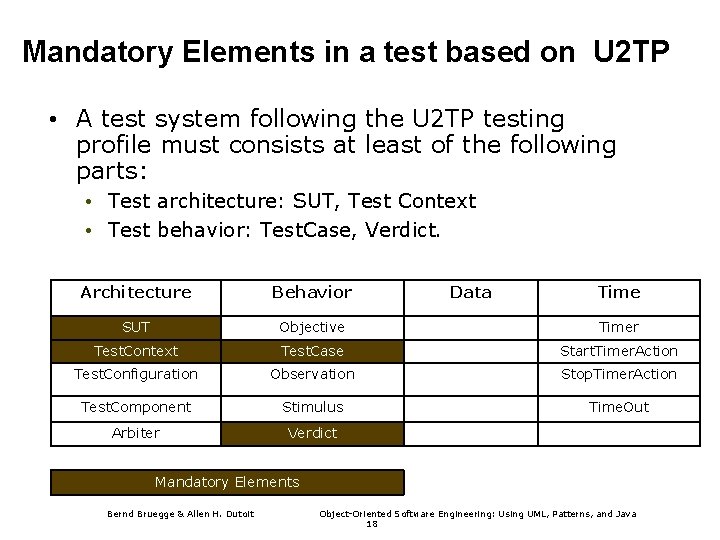 Mandatory Elements in a test based on U2TP

• A test system following the U2TP testing profile must consists at least of the following parts:
  • Test architecture: SUT, Test Context
  • Test behavior: TestCase, Verdict.

| Architecture | Behavior | Data | Time |
|---|---|---|---|
| SUT | Objective | | Timer |
| TestContext | TestCase | | StartTimerAction |
| TestConfiguration | Observation | | StopTimerAction |
| TestComponent | Stimulus | | TimeOut |
| Arbiter | Verdict | | |

Mandatory Elements

Bernd Bruegge & Allen H. Dutoit

Object-Oriented Software Engineering: Using UML, Patterns, and Java
18